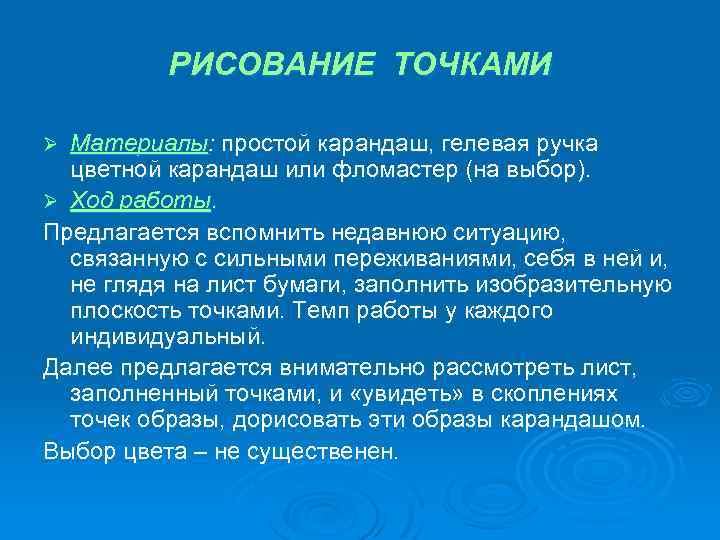 РИСОВАНИЕ ТОЧКАМИ

➢ Материалы: простой карандаш, гелевая ручка цветной карандаш или фломастер (на выбор).

➢ Ход работы.

Предлагается вспомнить недавнюю ситуацию, связанную с сильными переживаниями, себя в ней и, не глядя на лист бумаги, заполнить изобразительную плоскость точками. Темп работы у каждого индивидуальный.

Далее предлагается внимательно рассмотреть лист, заполненный точками, и «увидеть» в скоплениях точек образы, дорисовать эти образы карандашом.

Выбор цвета – не существенен.